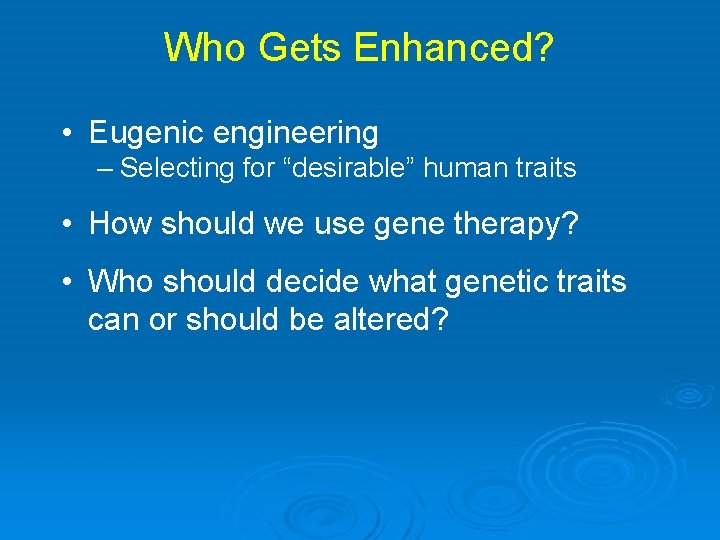 Who Gets Enhanced?

• Eugenic engineering
– Selecting for “desirable” human traits

• How should we use gene therapy?

• Who should decide what genetic traits can or should be altered?